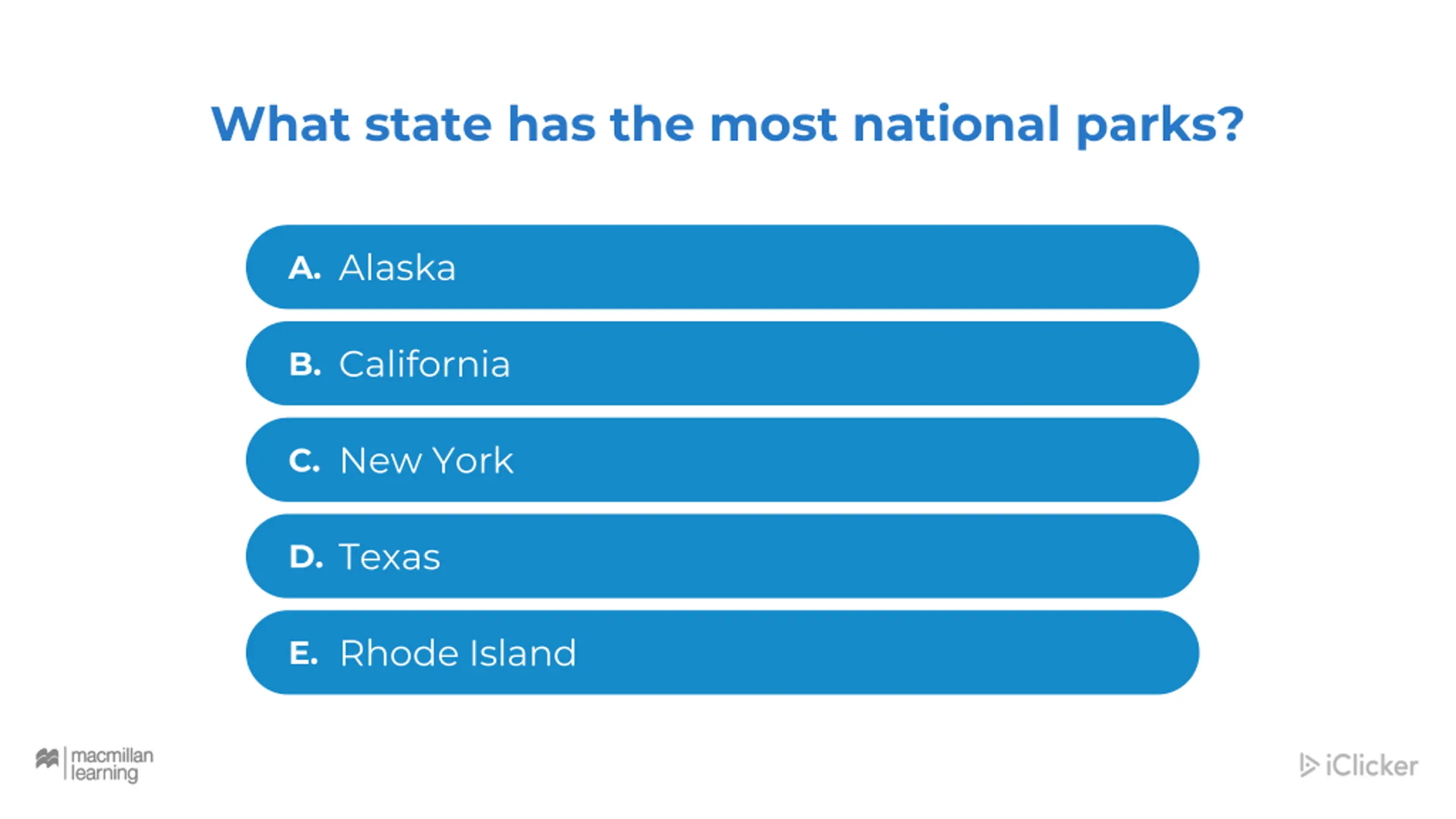 What state has the most national parks?

A. Alaska

B. California

C. New York

D. Texas

E. Rhode Island

macmillan learning

iClicker